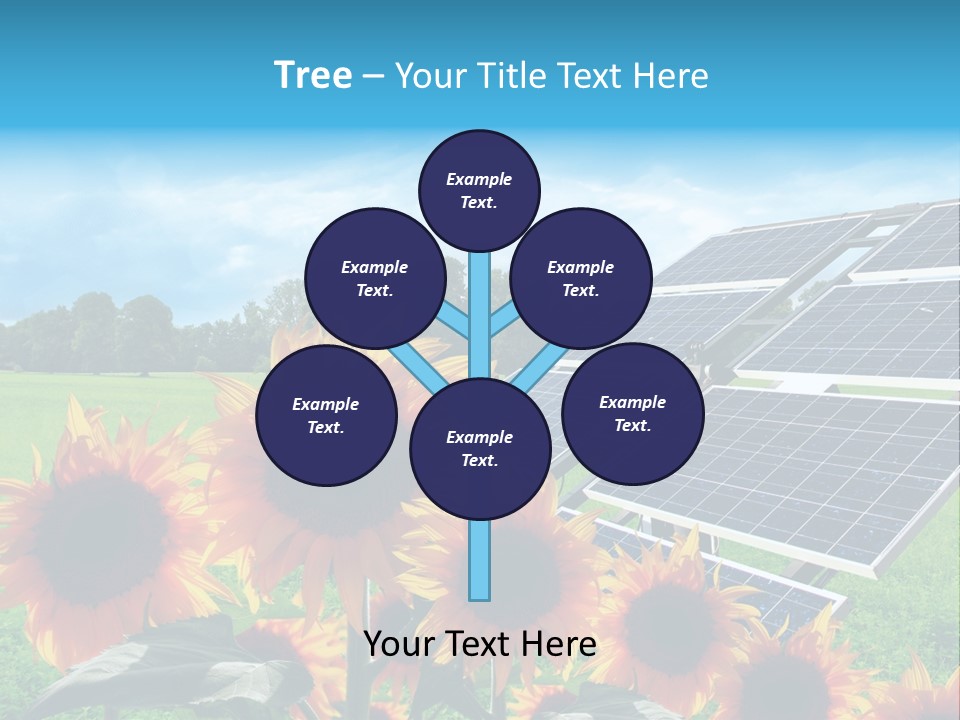 Tree – Your Title Text Here

Example Text.

Example Text.

Example Text.

Example Text.

Example Text.

Example Text.

Your Text Here